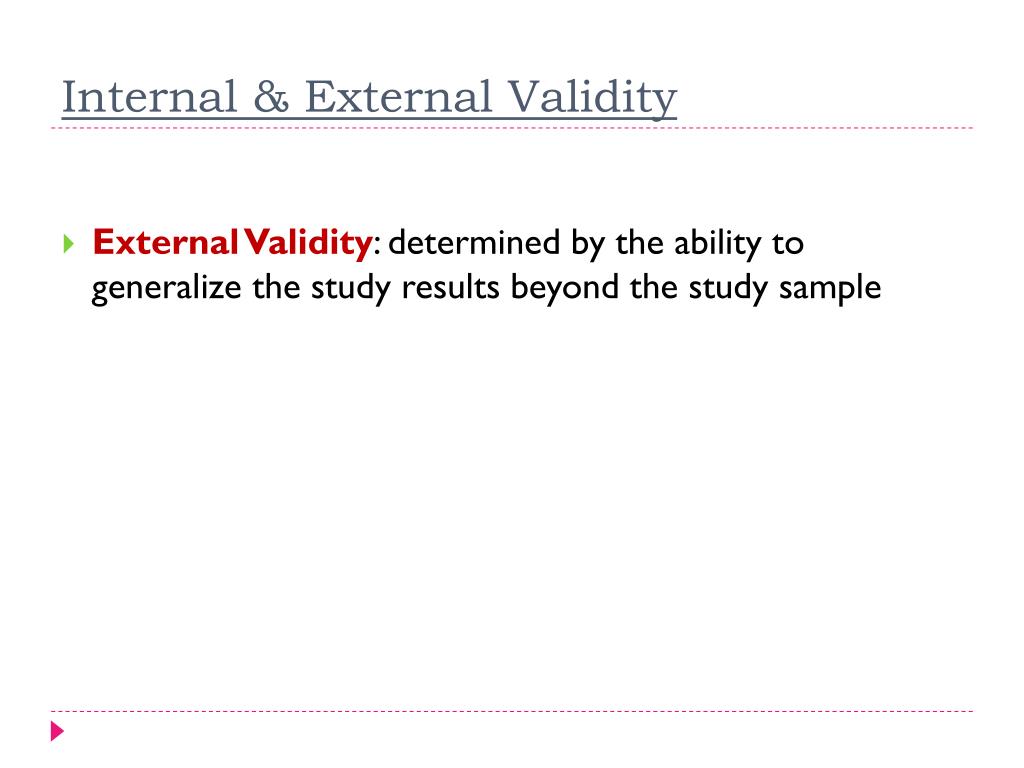 Internal & External Validity

External Validity: determined by the ability to generalize the study results beyond the study sample